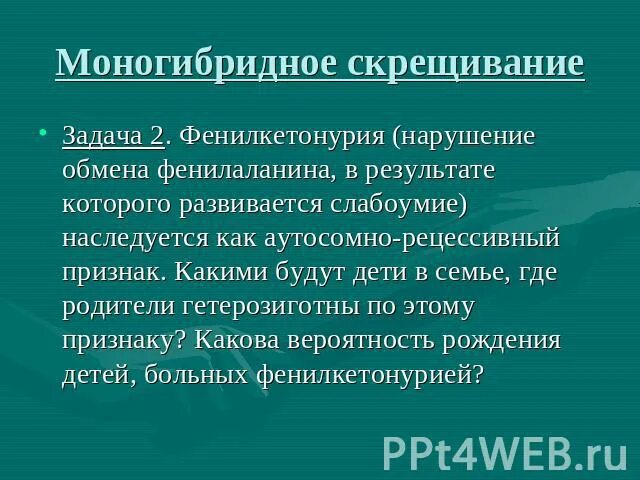 Моногибридное скрещивание

• Задача 2. Фенилкетонурия (нарушение обмена фенилаланина, в результате которого развивается слабоумие) наследуется как аутосомно-рецессивный признак. Какими будут дети в семье, где родители гетерозиготны по этому признаку? Какова вероятность рождения детей, больных фенилкетонурией?

PPt4WEB.ru